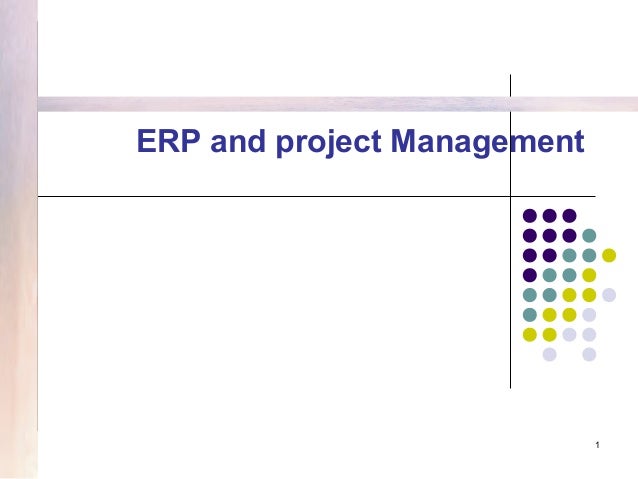 ERP and project Management

1